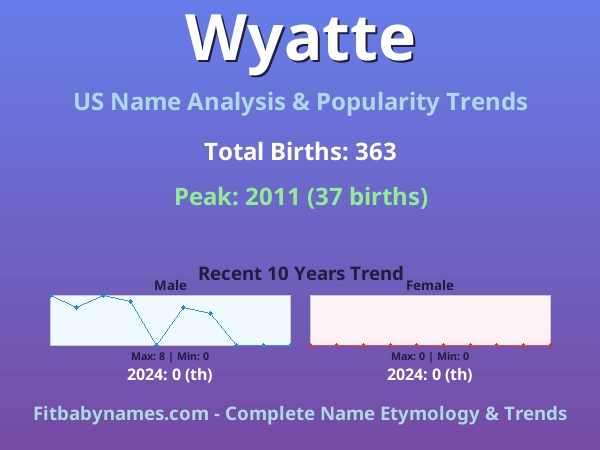 Wyatte

US Name Analysis & Popularity Trends

Total Births: 363

Peak: 2011 (37 births)

Recent 10 Years Trend

Male

Max: 8 | Min: 0

2024: 0 (th)

Female

Max: 0 | Min: 0

2024: 0 (th)

Fitbabynames.com - Complete Name Etymology & Trends